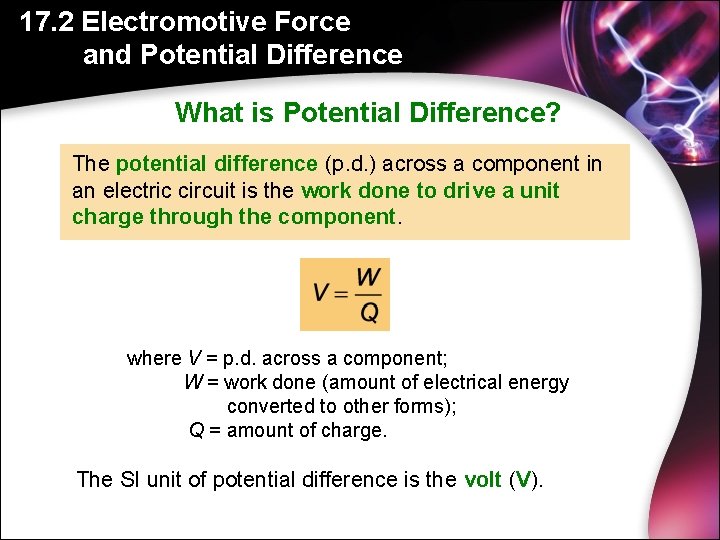 17.2 Electromotive Force and Potential Difference

What is Potential Difference?

The potential difference (p.d.) across a component in an electric circuit is the work done to drive a unit charge through the component.

$V = \frac{W}{Q}$

where $V$ = p.d. across a component;
$W$ = work done (amount of electrical energy converted to other forms);
$Q$ = amount of charge.

The SI unit of potential difference is the volt (V).